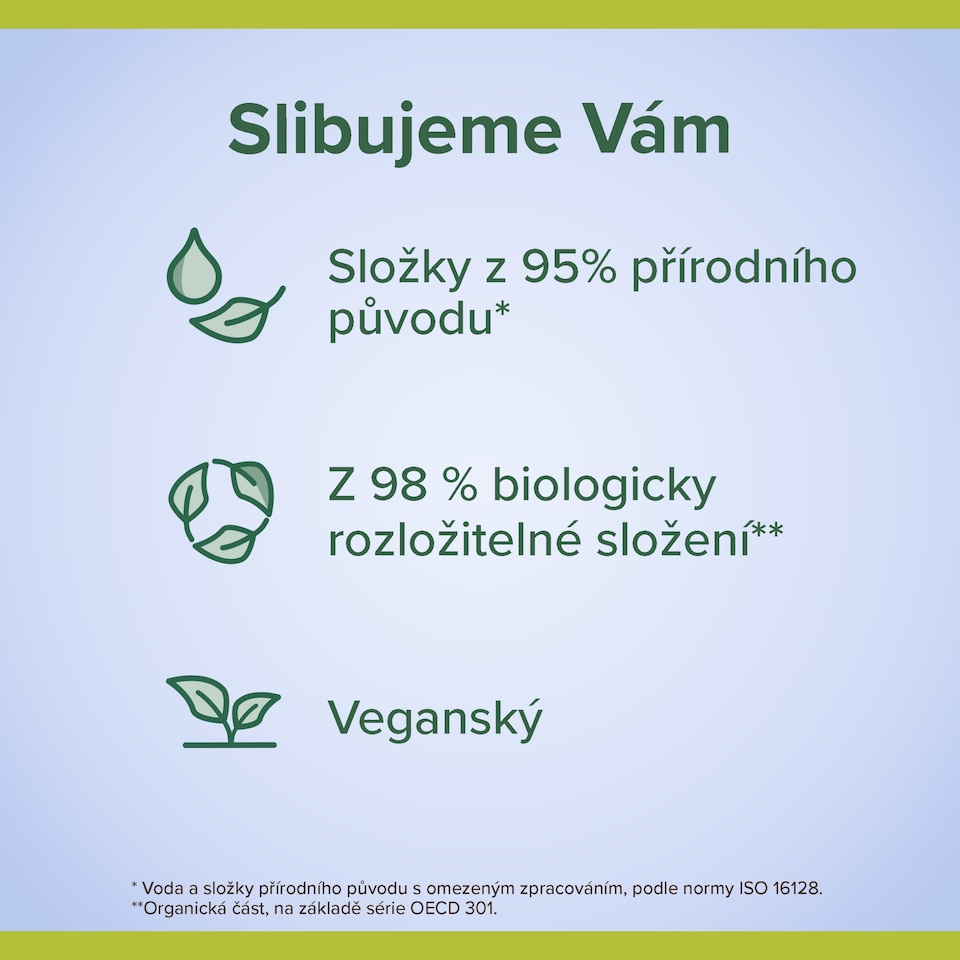 Slibujeme Vám

Složky z 95% přírodního původu*

Z 98 % biologicky rozložitelné složení**

Veganský

* Voda a složky přírodního původu s omezeným zpracováním, podle normy ISO 16128.
**Organická část, na základě série OECD 301.